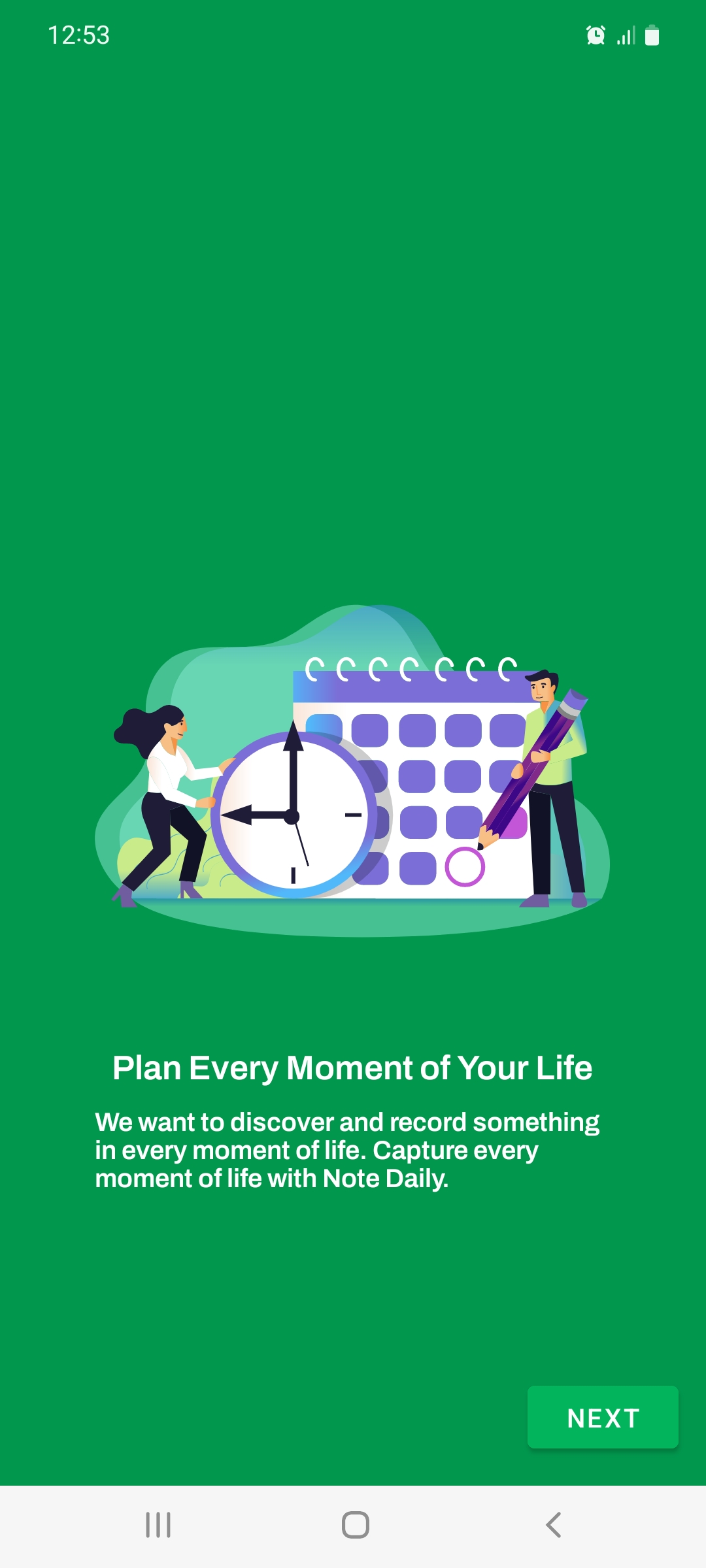 12:53

Plan Every Moment of Your Life

We want to discover and record something in every moment of life. Capture every moment of life with Note Daily.

NEXT